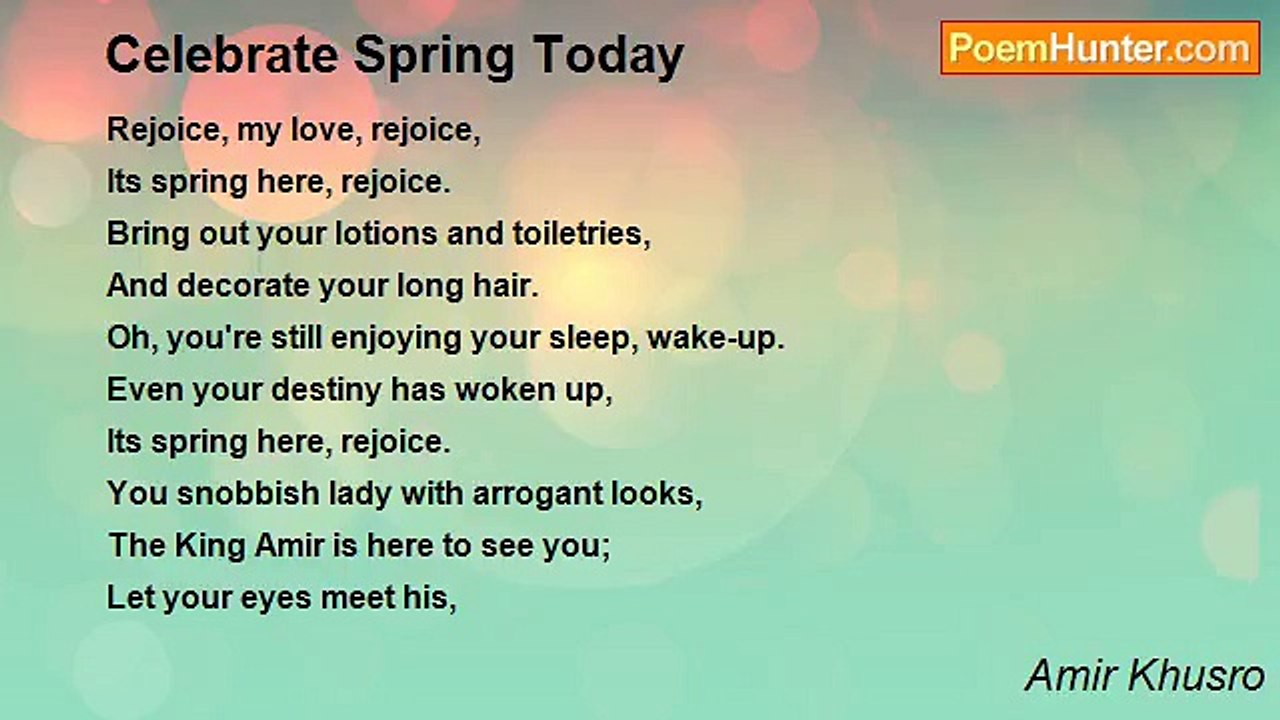 Celebrate Spring Today

PoemHunter.com

Rejoice, my love, rejoice,
Its spring here, rejoice.
Bring out your lotions and toiletries,
And decorate your long hair.
Oh, you're still enjoying your sleep, wake-up.
Even your destiny has woken up,
Its spring here, rejoice.
You snobbish lady with arrogant looks,
The King Amir is here to see you;
Let your eyes meet his,

Amir Khusro